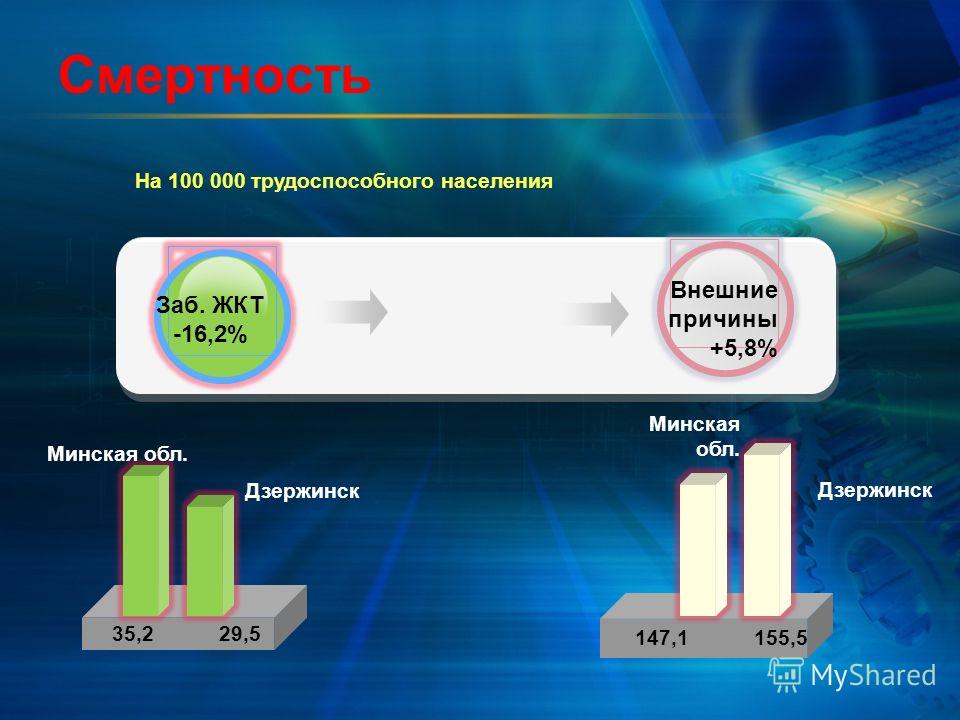 Смертность

На 100 000 трудоспособного населения

Заб. ЖКТ
-16,2%

Внешние причины
+5,8%

Минская обл.

Дзержинск

35,2 29,5

Минская обл.

Дзержинск

147,1 155,5

MyShared